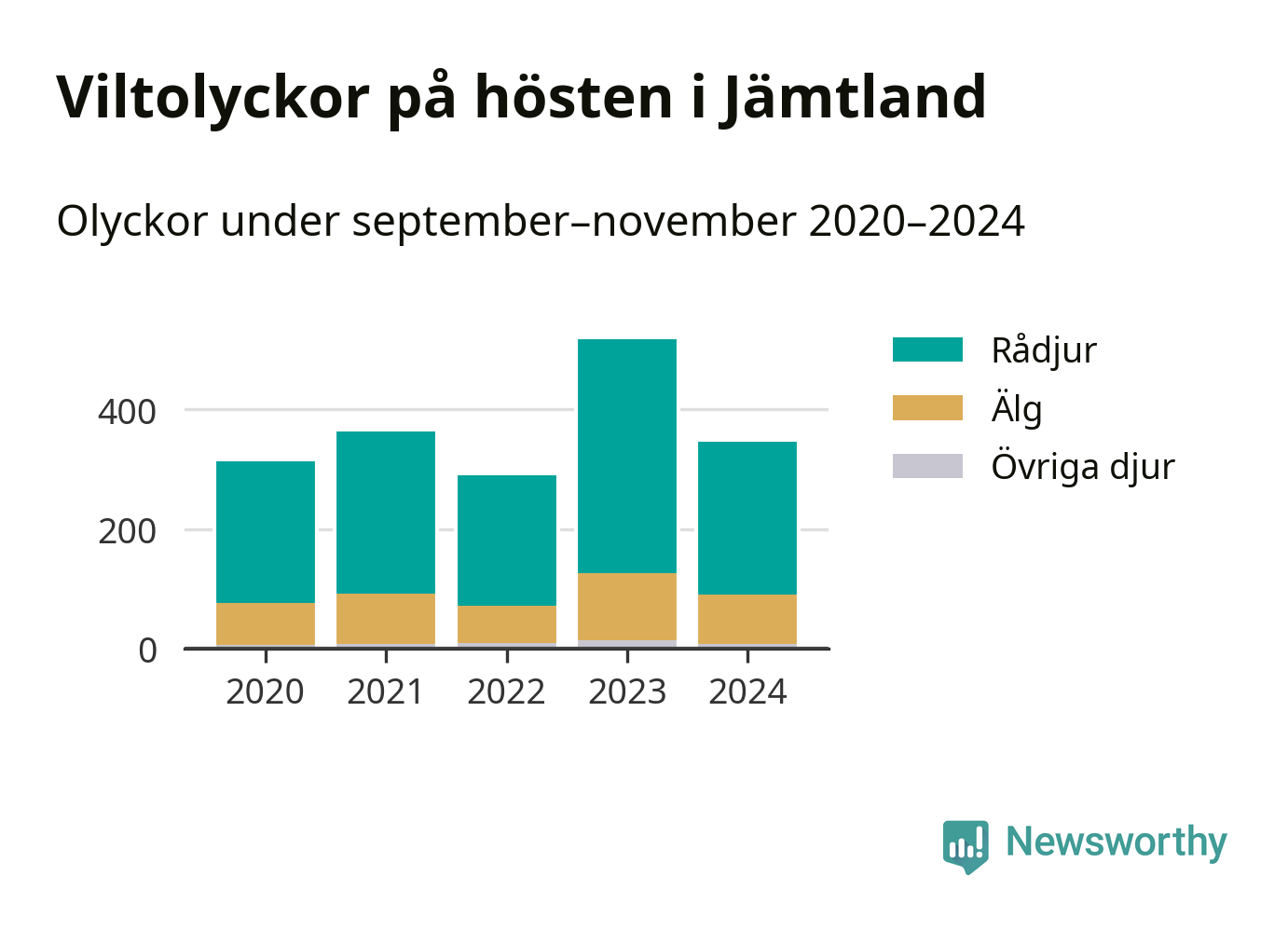 Viltolyckor på hösten i Jämtland

Olyckor under september–november 2020–2024

400
200
0

2020
2021
2022
2023
2024

Rådjur
Älg
Övriga djur

Newsworthy